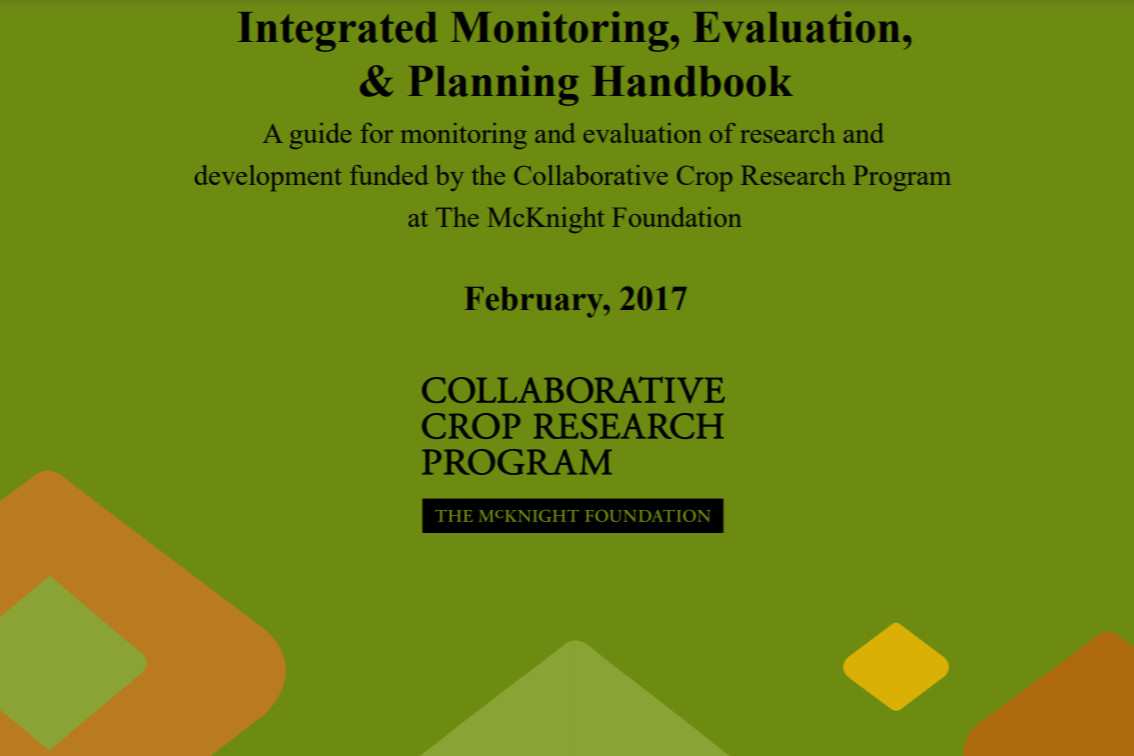 Integrated Monitoring, Evaluation, & Planning Handbook

A guide for monitoring and evaluation of research and development funded by the Collaborative Crop Research Program at The McKnight Foundation

February, 2017

COLLABORATIVE CROP RESEARCH PROGRAM

THE McKNIGHT FOUNDATION